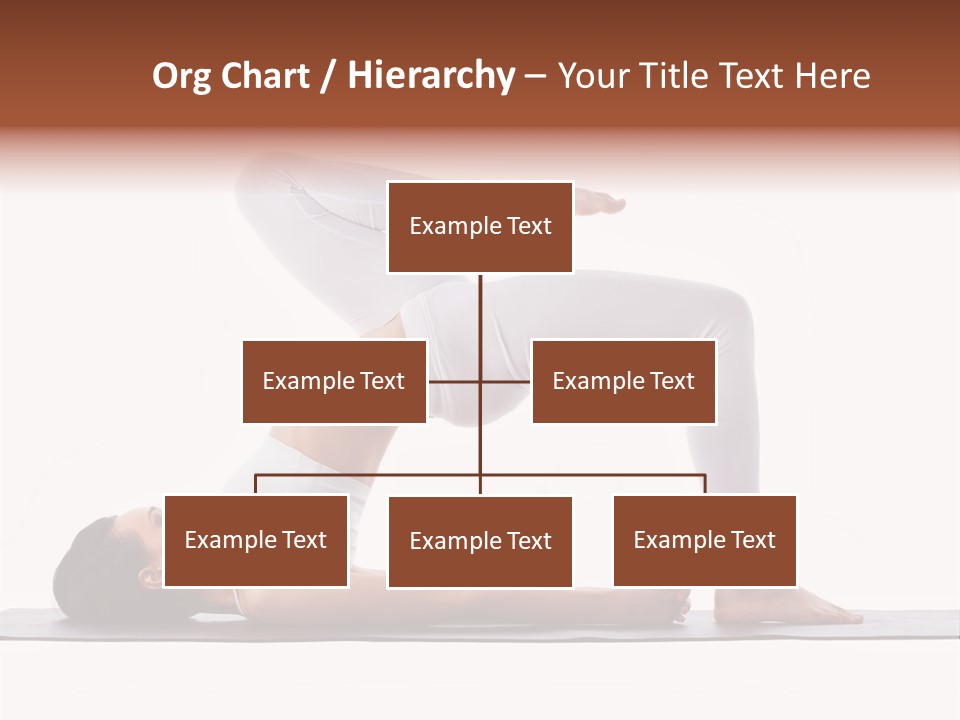 Org Chart / Hierarchy – Your Title Text Here

Example Text

Example Text

Example Text

Example Text

Example Text

Example Text